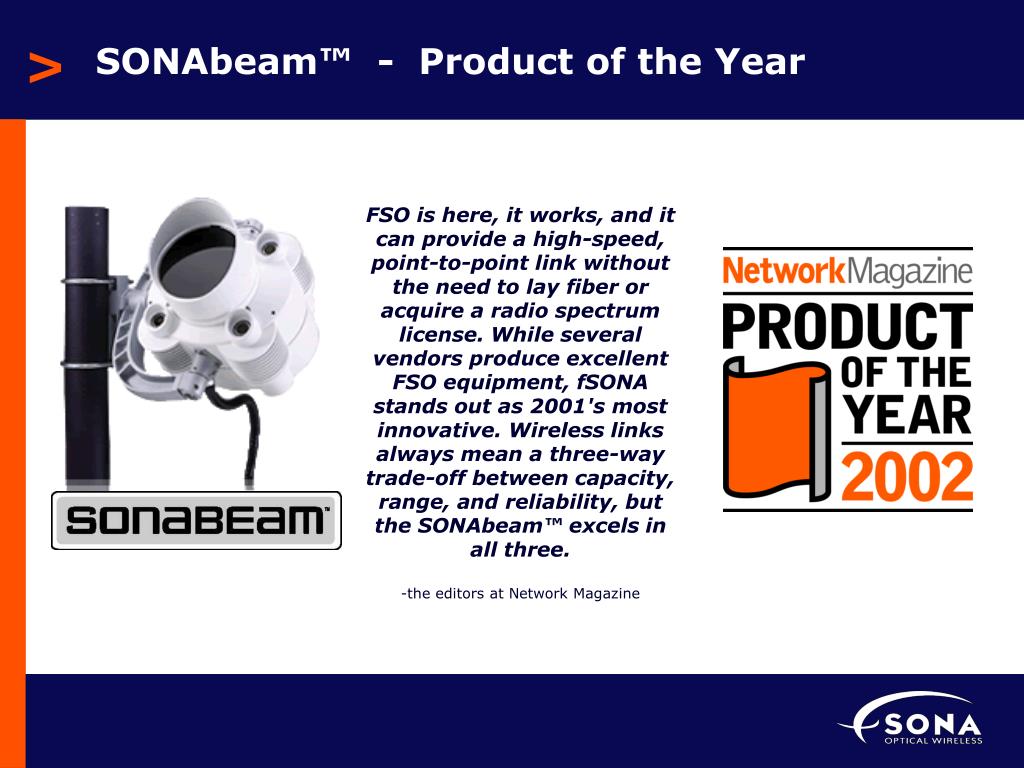 > SONAbeam™ - Product of the Year

SONABEAM™

FSO is here, it works, and it can provide a high-speed, point-to-point link without the need to lay fiber or acquire a radio spectrum license. While several vendors produce excellent FSO equipment, fSONA stands out as 2001's most innovative. Wireless links always mean a three-way trade-off between capacity, range, and reliability, but the SONAbeam™ excels in all three.

-the editors at Network Magazine

NetworkMagazine
PRODUCT OF THE YEAR 2002

fSONA
OPTICAL WIRELESS